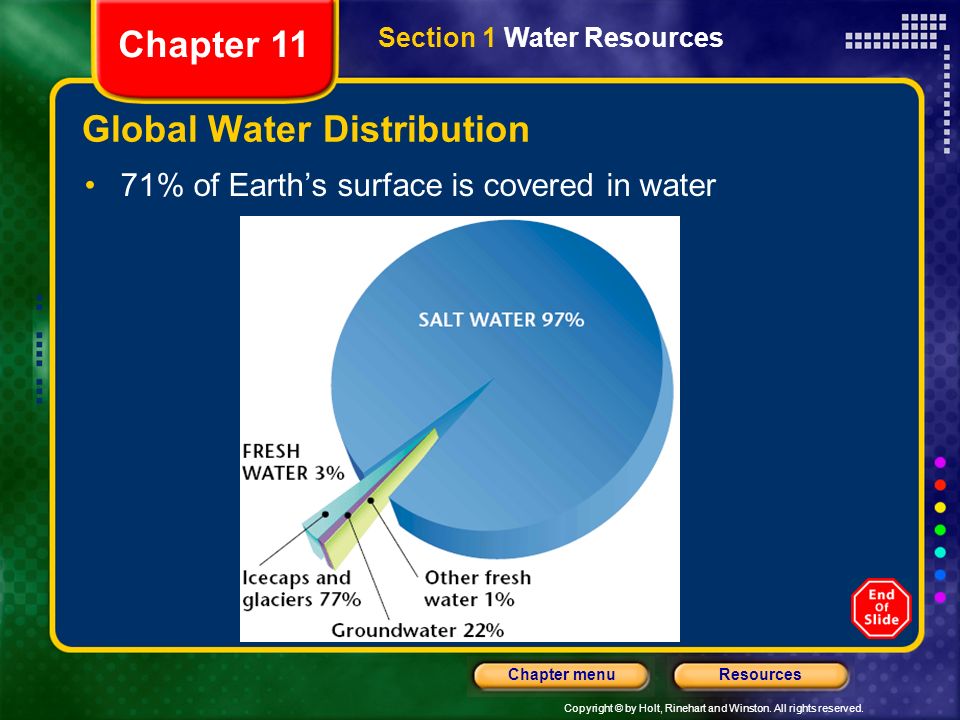 Chapter 11

Section 1 Water Resources

Global Water Distribution

• 71% of Earth's surface is covered in water

SALT WATER 97%

FRESH WATER 3%

Icecaps and glaciers 77%

Other fresh water 1%

Groundwater 22%

End Of Slide

Chapter menu

Resources

Copyright © by Holt, Rinehart and Winston. All rights reserved.